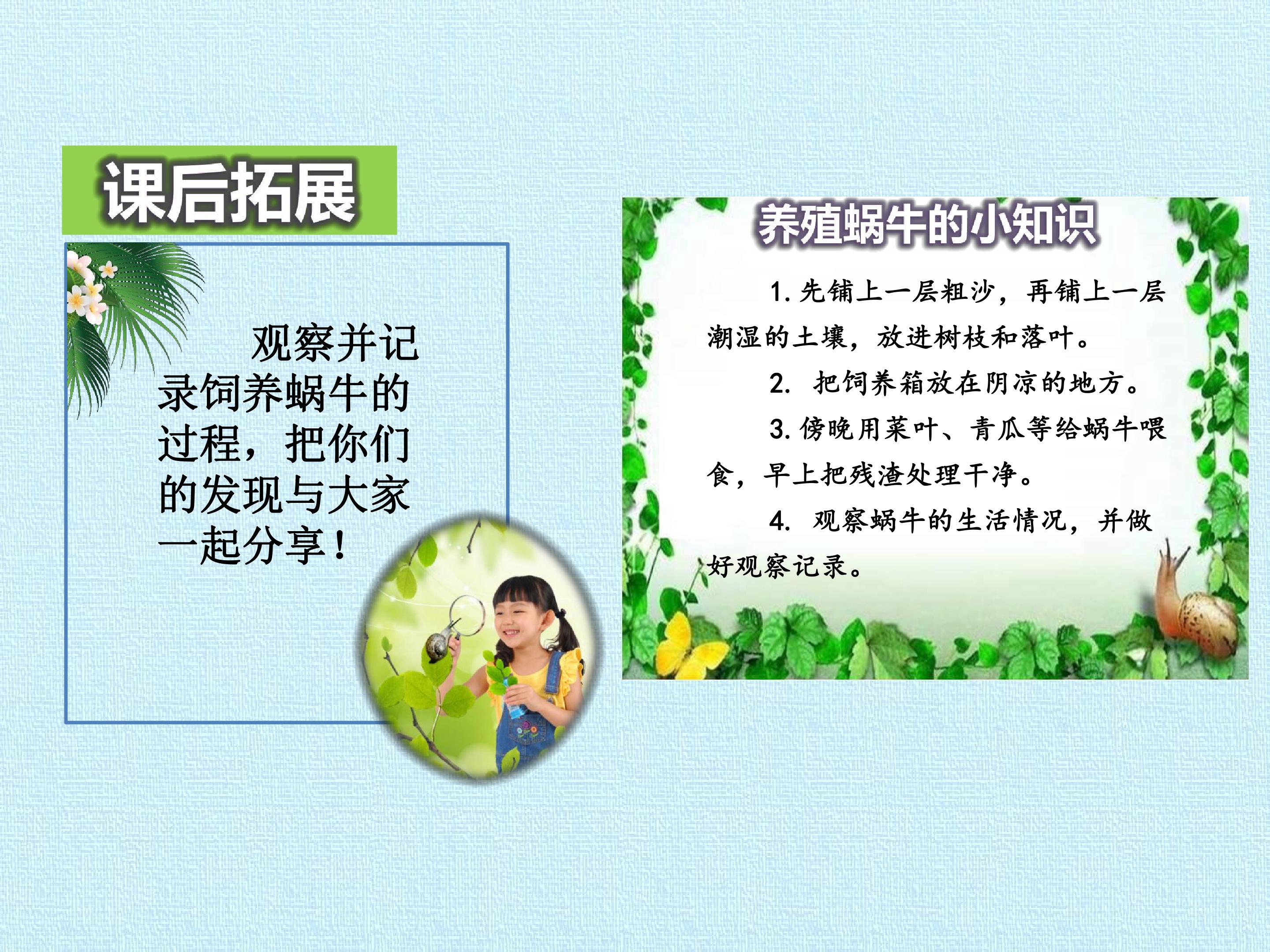 课后拓展

观察并记录饲养蜗牛的过程，把你们的发现与大家一起分享！

养殖蜗牛的小知识

1. 先铺上一层粗沙，再铺上一层潮湿的土壤，放进树枝和落叶。

2. 把饲养箱放在阴凉的地方。

3. 傍晚用菜叶、青瓜等给蜗牛喂食，早上把残渣处理干净。

4. 观察蜗牛的生活情况，并做好观察记录。